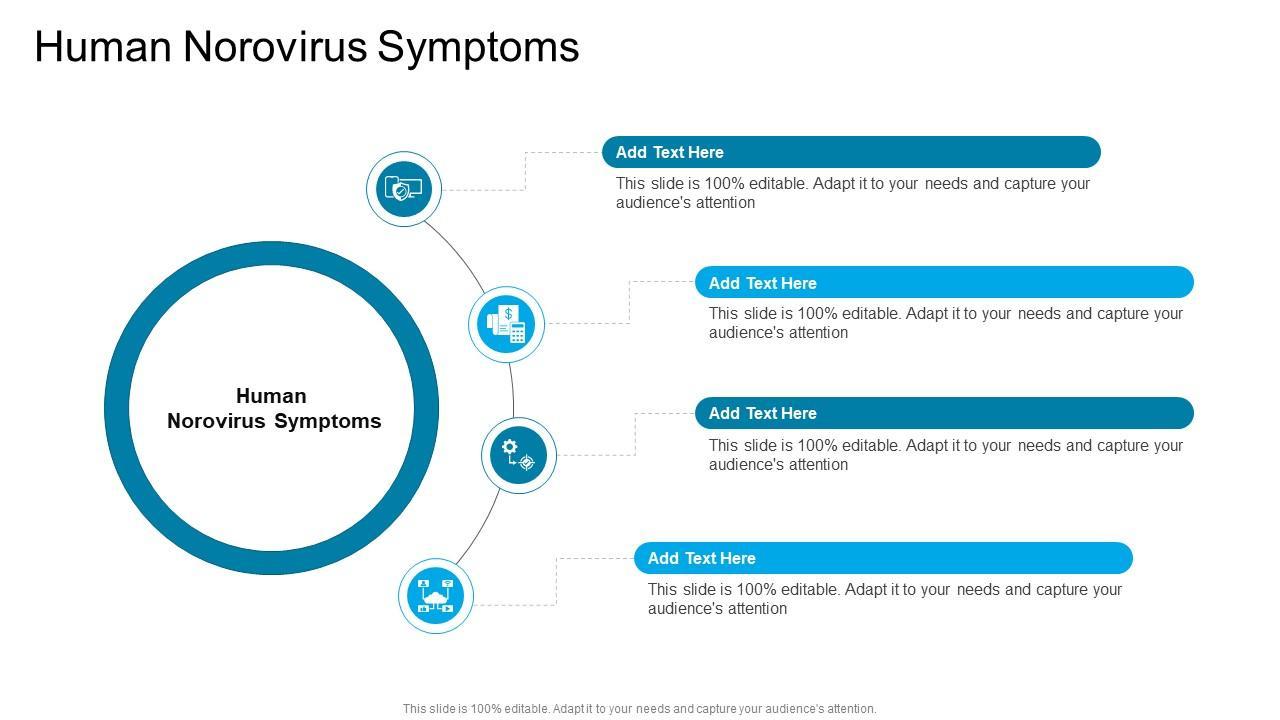 Human Norovirus Symptoms

Human Norovirus Symptoms

Add Text Here

This slide is 100% editable. Adapt it to your needs and capture your audience's attention

Add Text Here

This slide is 100% editable. Adapt it to your needs and capture your audience's attention

Add Text Here

This slide is 100% editable. Adapt it to your needs and capture your audience's attention

Add Text Here

This slide is 100% editable. Adapt it to your needs and capture your audience's attention

This slide is 100% editable. Adapt it to your needs and capture your audience's attention.